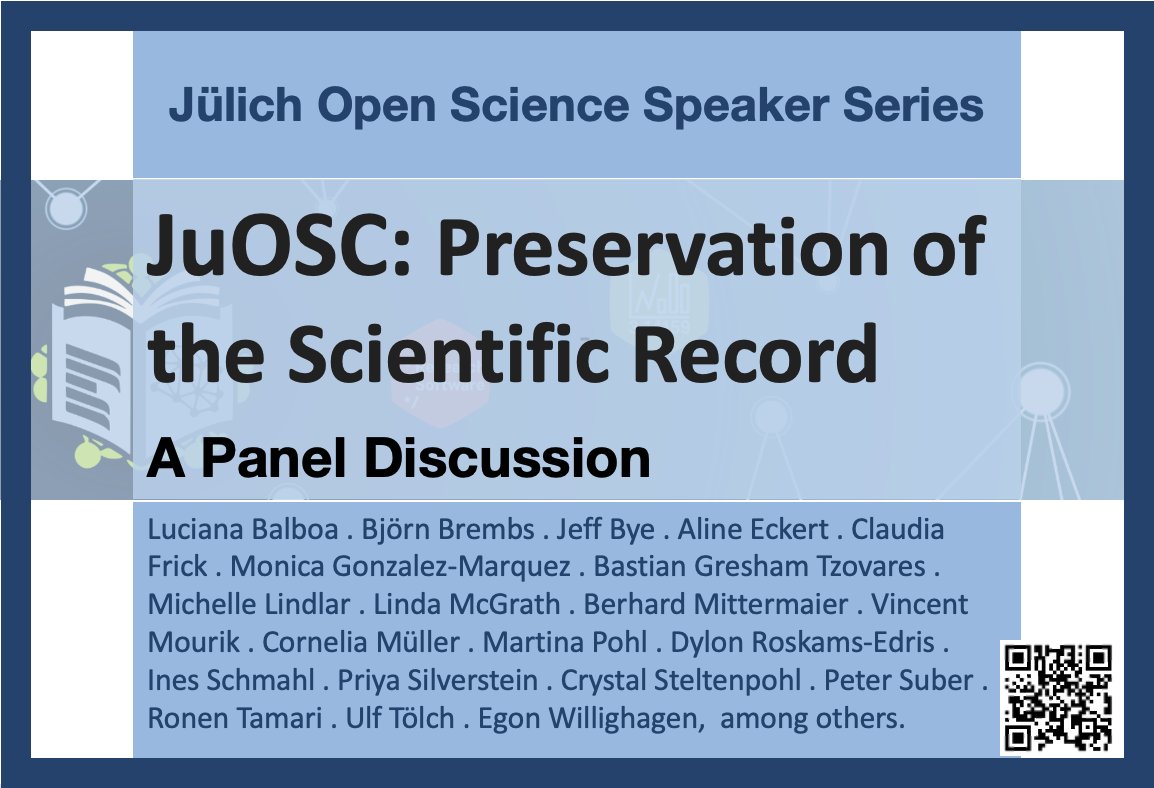 Jülich Open Science Speaker Series

JuOSC: Preservation of the Scientific Record

A Panel Discussion

Luciana Balboa . Björn Brembs . Jeff Bye . Aline Eckert . Claudia Frick . Monica Gonzalez-Marquez . Bastian Gresham Tzovares . Michelle Lindlar . Linda McGrath . Berhard Mittermaier . Vincent Mourik . Cornelia Müller . Martina Pohl . Dylon Roskams-Edris . Ines Schmahl . Priya Silverstein . Crystal Steltenpohl . Peter Suber . Ronen Tamari . Ulf Tölch . Egon Willighagen, among others.